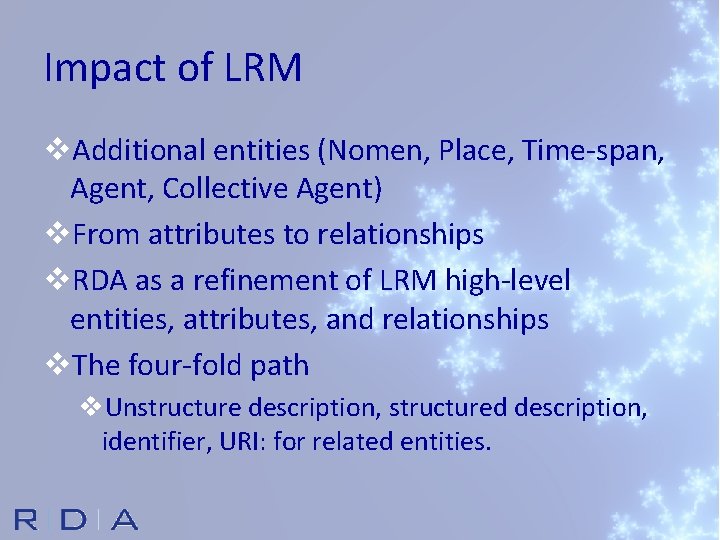 Impact of LRM

❖Additional entities (Nomen, Place, Time-span, Agent, Collective Agent)

❖From attributes to relationships

❖RDA as a refinement of LRM high-level entities, attributes, and relationships

❖The four-fold path

❖Unstructure description, structured description, identifier, URI: for related entities.

R D A